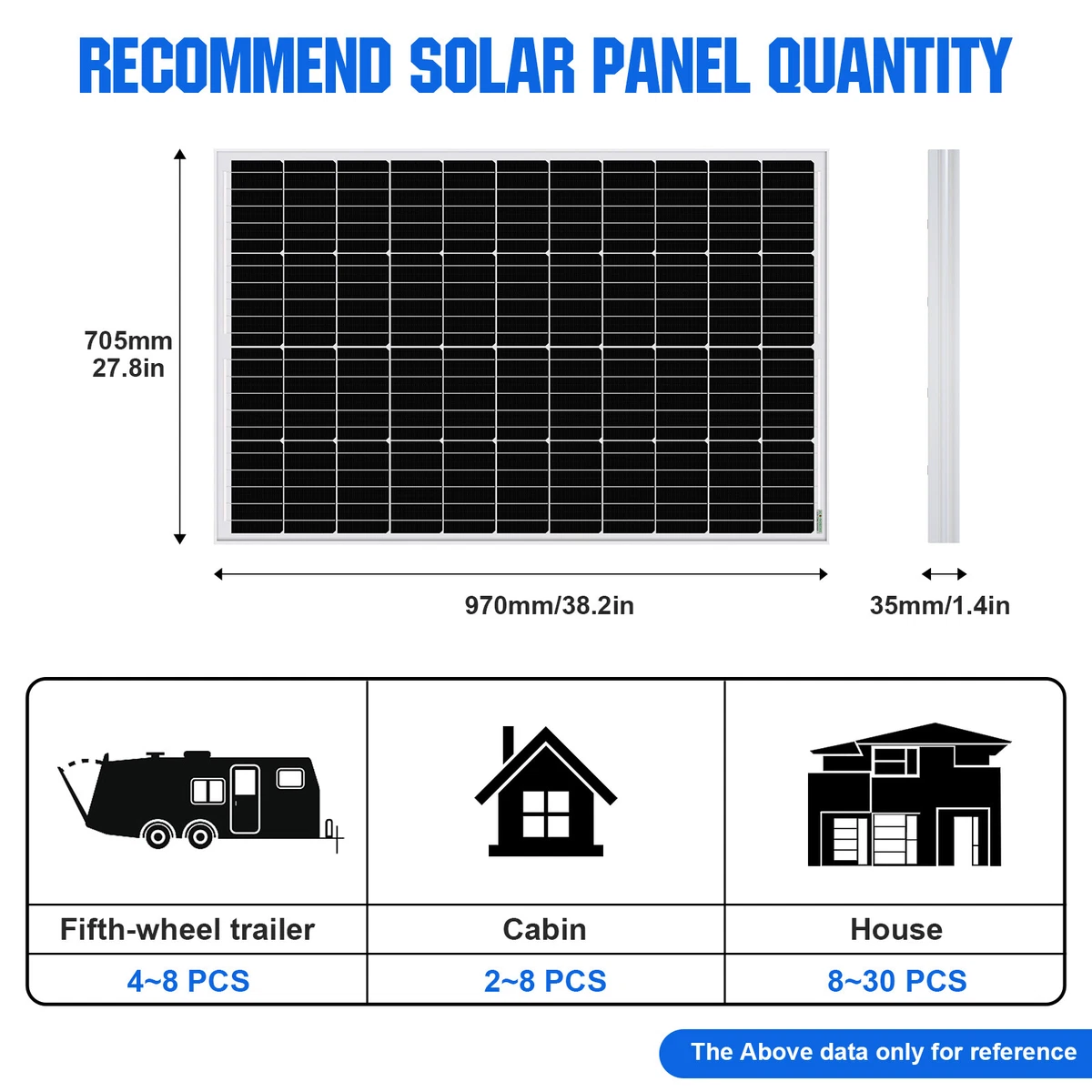 RECOMMEND SOLAR PANEL QUANTITY

705mm
27.8in

970mm/38.2in

35mm/1.4in

| Fifth-wheel trailer | Cabin | House |
|---|---|---|
| 4~8 PCS | 2~8 PCS | 8~30 PCS |

The Above data only for reference